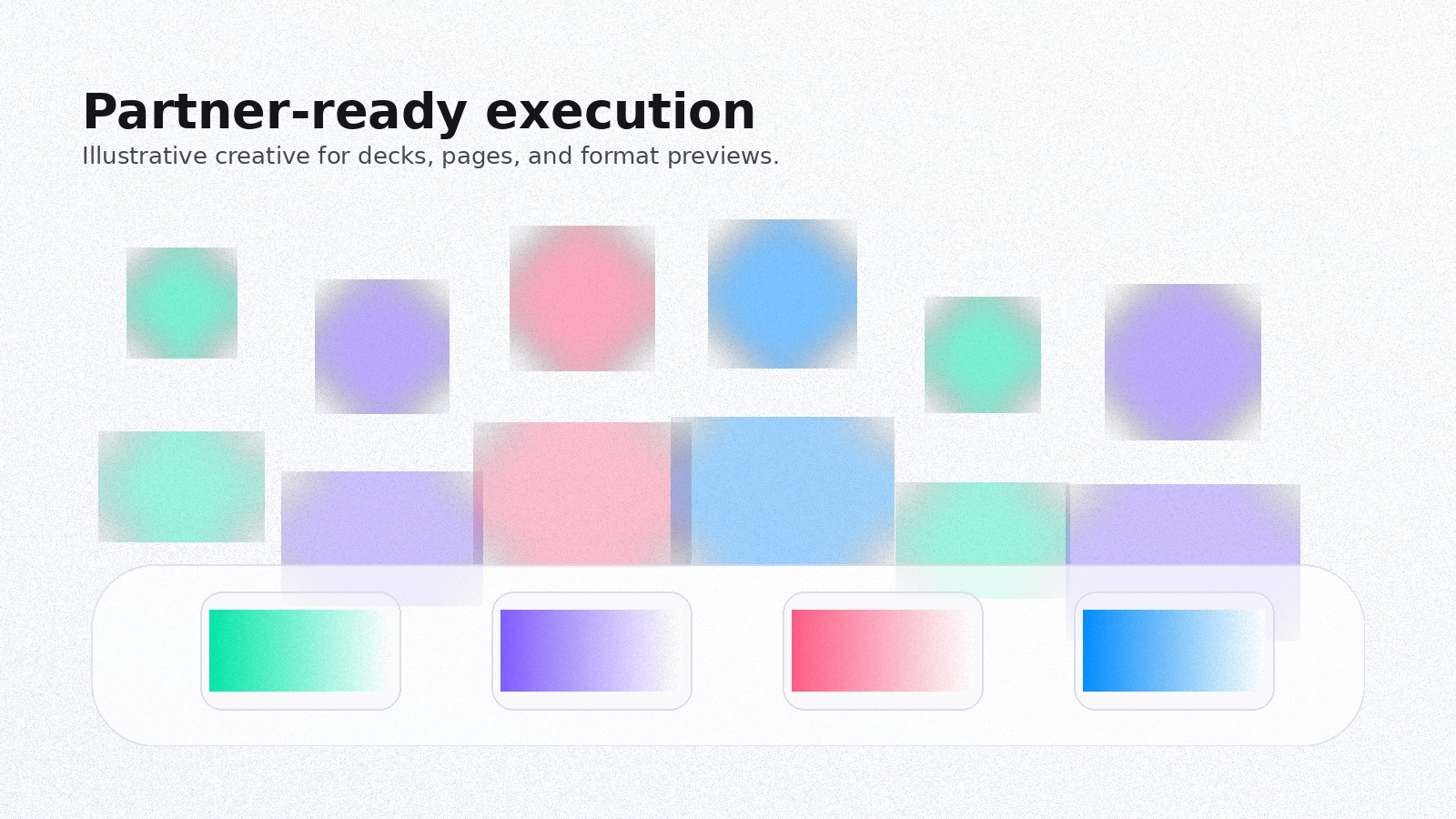 Partner-ready execution

Illustrative creative for decks, pages, and format previews.